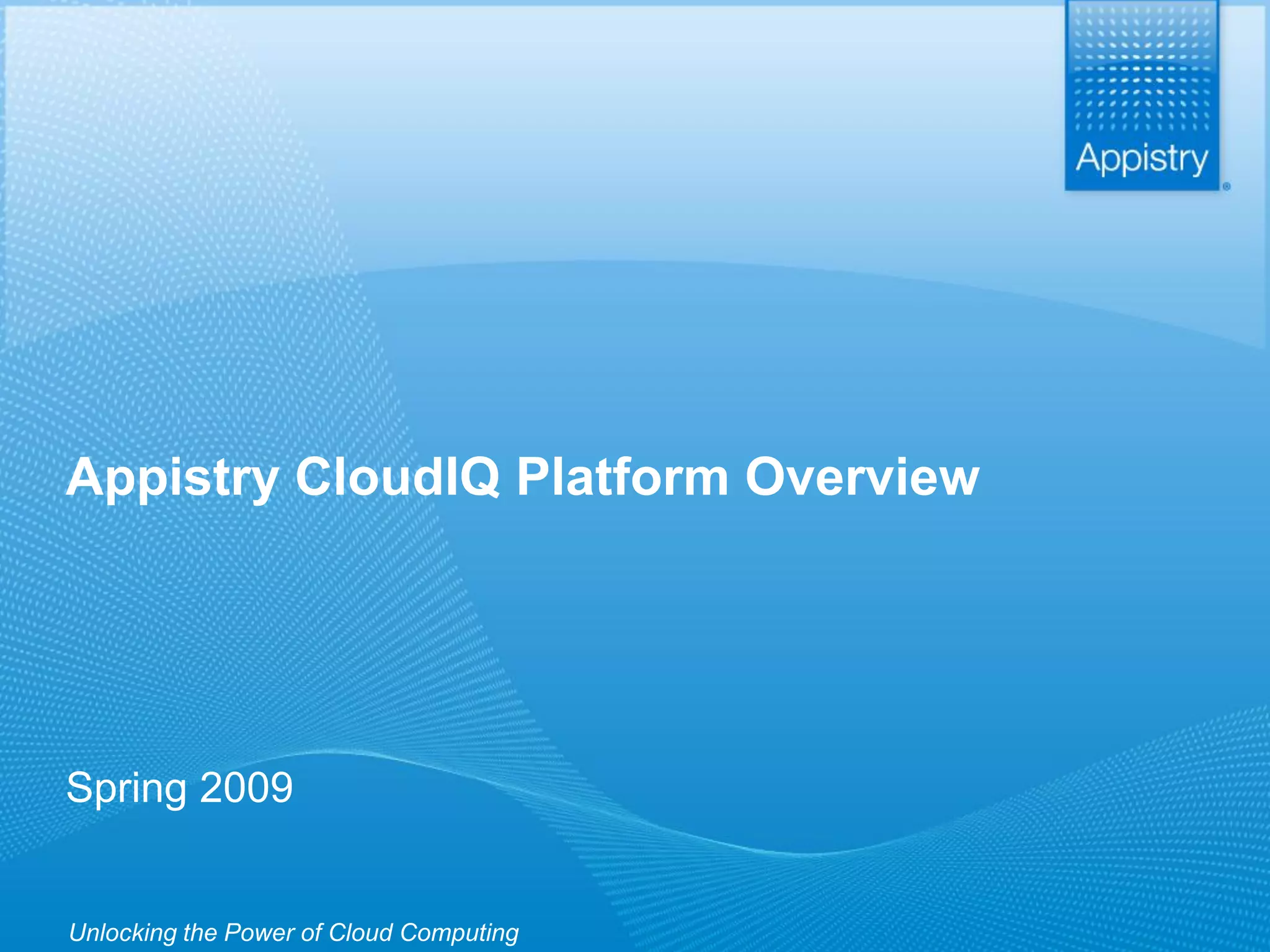 Appistry®

Appistry CloudIQ Platform Overview

Spring 2009

Unlocking the Power of Cloud Computing